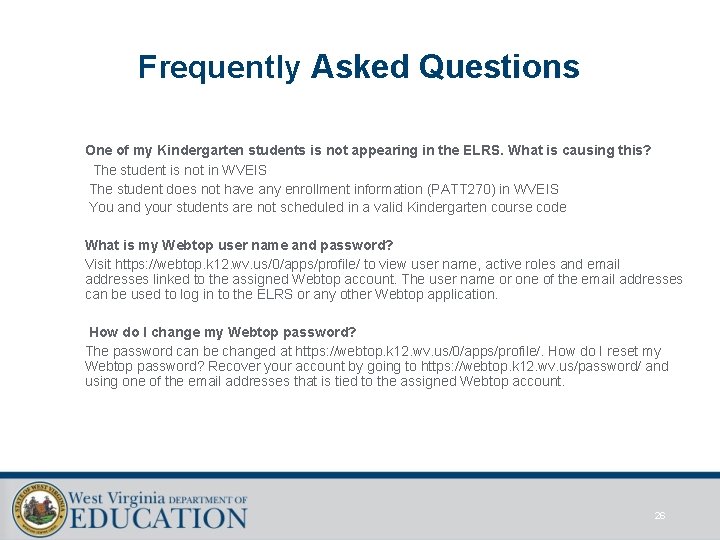 Frequently Asked Questions

One of my Kindergarten students is not appearing in the ELRS. What is causing this?

The student is not in WVEIS

The student does not have any enrollment information (PATT270) in WVEIS

You and your students are not scheduled in a valid Kindergarten course code

What is my Webtop user name and password?

Visit https://webtop.k12.wv.us/0/apps/profile/ to view user name, active roles and email addresses linked to the assigned Webtop account. The user name or one of the email addresses can be used to log in to the ELRS or any other Webtop application.

How do I change my Webtop password?

The password can be changed at https://webtop.k12.wv.us/0/apps/profile/. How do I reset my Webtop password? Recover your account by going to https://webtop.k12.wv.us/password/ and using one of the email addresses that is tied to the assigned Webtop account.

STATE OF WEST VIRGINIA

West Virginia DEPARTMENT OF EDUCATION

26